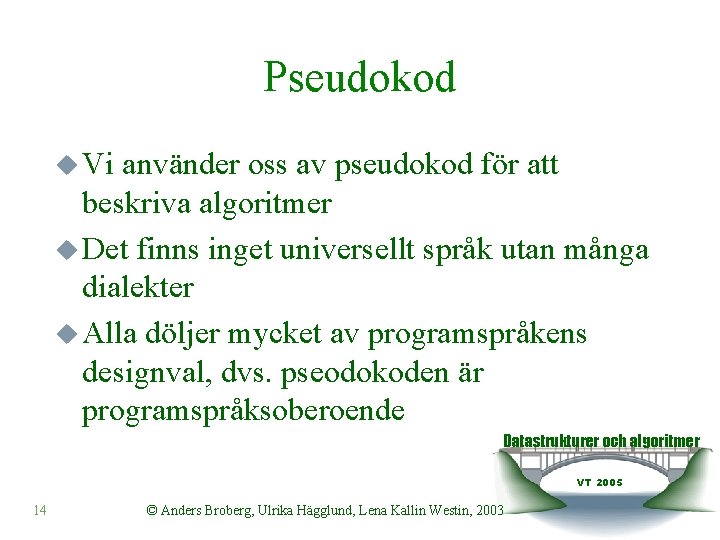 Pseudokod

Vi använder oss av pseudokod för att beskriva algoritmer

Det finns inget universellt språk utan många dialekter

Alla döljer mycket av programspråkens designval, dvs. pseodokoden är programspråksoberoende

Datastrukturer och algoritmer

VT 2005

14

© Anders Broberg, Ulrika Hägglund, Lena Kallin Westin, 2003